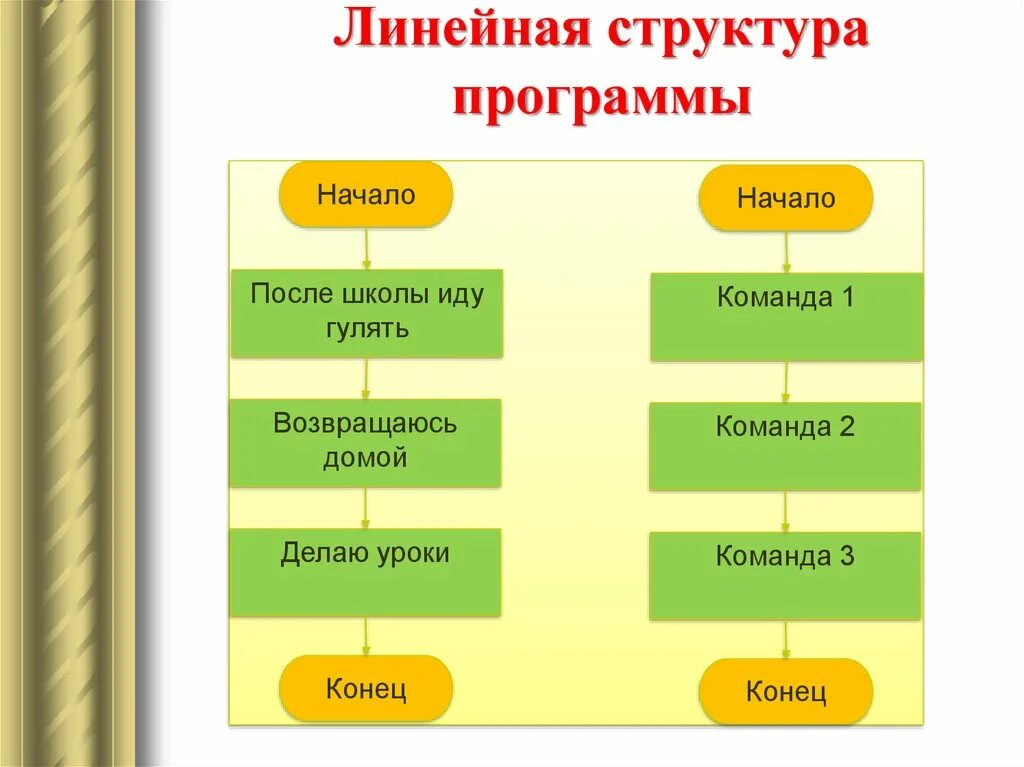 Линейная структура программы

Начало

После школы иду гулять

Возвращаюсь домой

Делаю уроки

Конец

Начало

Команда 1

Команда 2

Команда 3

Конец